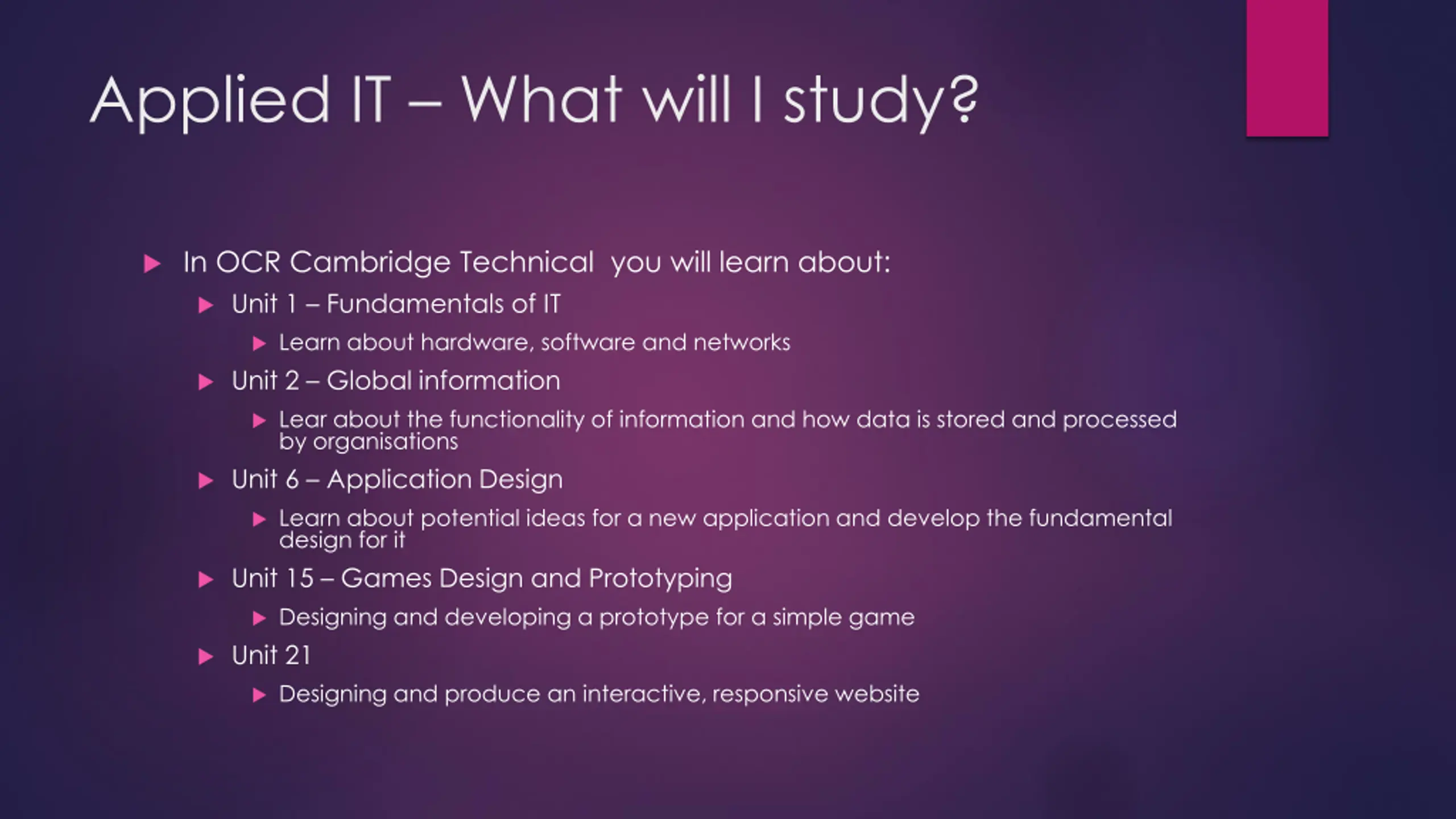 Applied IT – What will I study?

In OCR Cambridge Technical you will learn about:

Unit 1 – Fundamentals of IT

Learn about hardware, software and networks

Unit 2 – Global information

Lear about the functionality of information and how data is stored and processed by organisations

Unit 6 – Application Design

Learn about potential ideas for a new application and develop the fundamental design for it

Unit 15 – Games Design and Prototyping

Designing and developing a prototype for a simple game

Unit 21

Designing and produce an interactive, responsive website